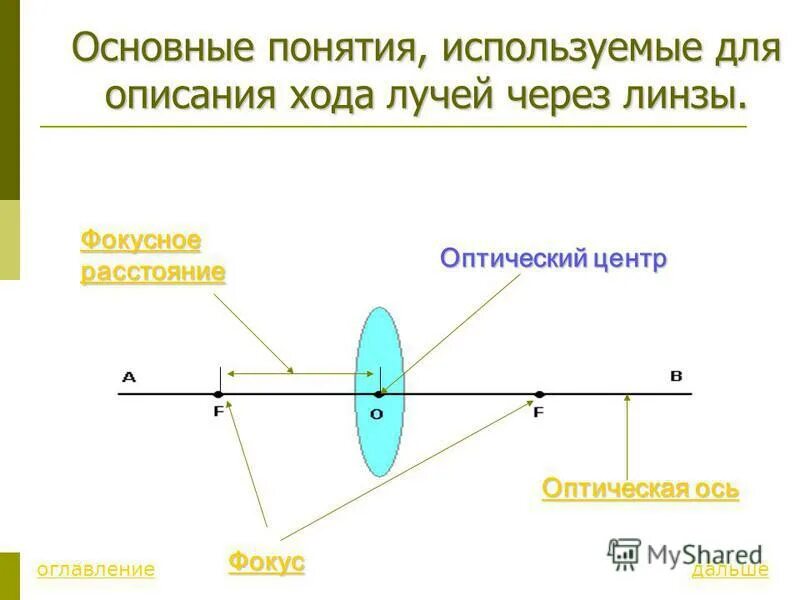 Основные понятия, используемые для описания хода лучей через линзы.

Фокусное расстояние

Оптический центр

A

B

F

O

F

Оптическая ось

Фокус

оглавление

MyShared

дальше